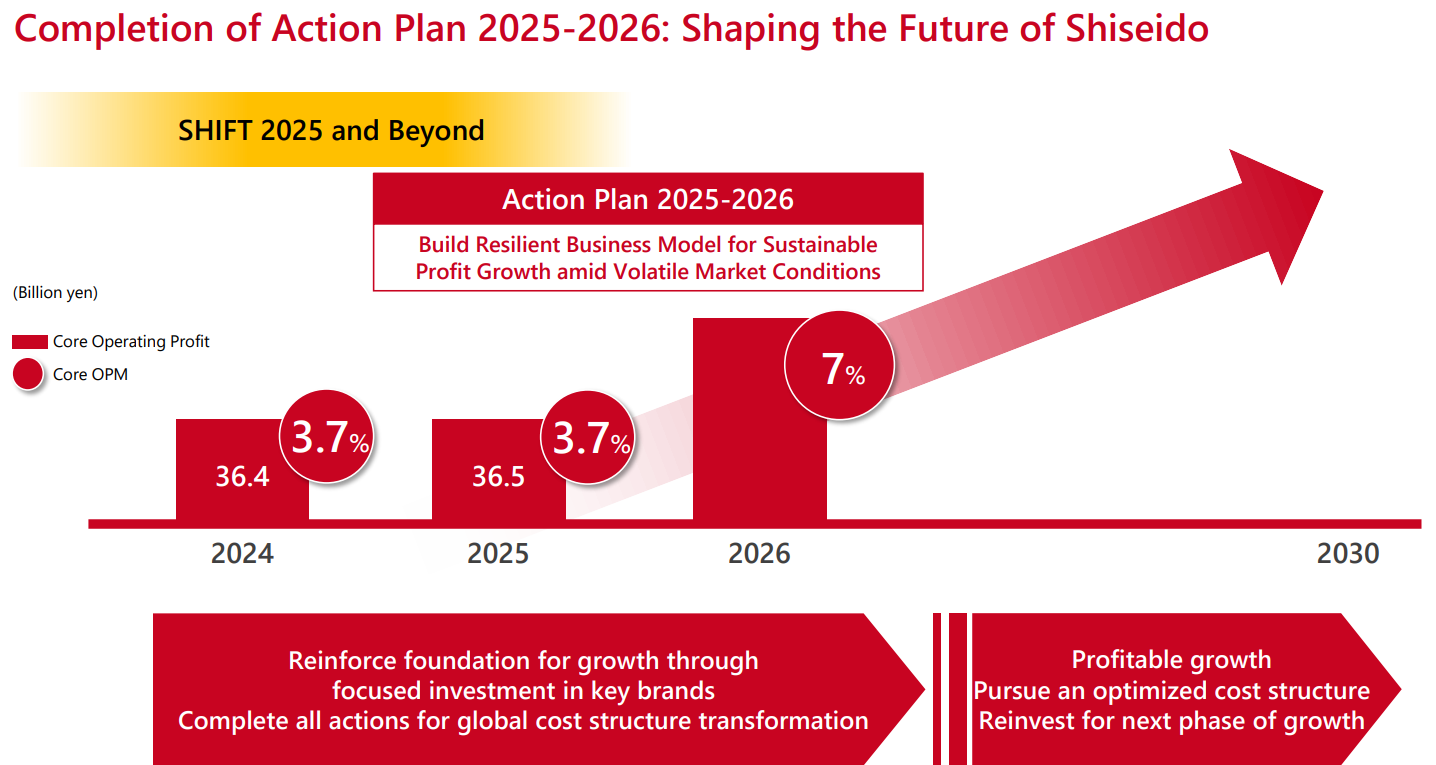 Completion of Action Plan 2025-2026: Shaping the Future of Shiseido

SHIFT 2025 and Beyond

Action Plan 2025-2026

Build Resilient Business Model for Sustainable Profit Growth amid Volatile Market Conditions

(Billion yen)

Core Operating Profit

Core OPM

36.4

3.7%

36.5

3.7%

7%

2024

2025

2026

2030

Reinforce foundation for growth through focused investment in key brands
Complete all actions for global cost structure transformation

Profitable growth
Pursue an optimized cost structure
Reinvest for next phase of growth